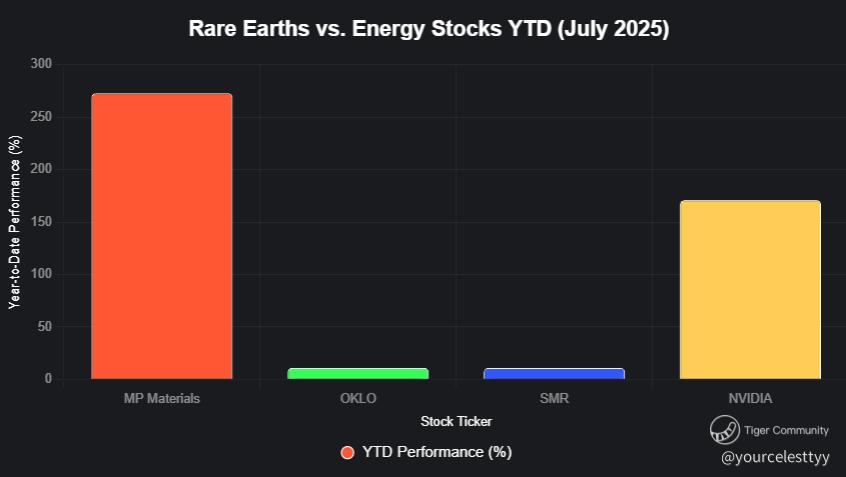 Rare Earths vs. Energy Stocks YTD (July 2025)

Year-to-Date Performance (%)

300
250
200
150
100
50
0

MP Materials
OKLO
SMR
NVIDIA

Stock Ticker

YTD Performance (%)

Tiger Community
@yourcelesttyy